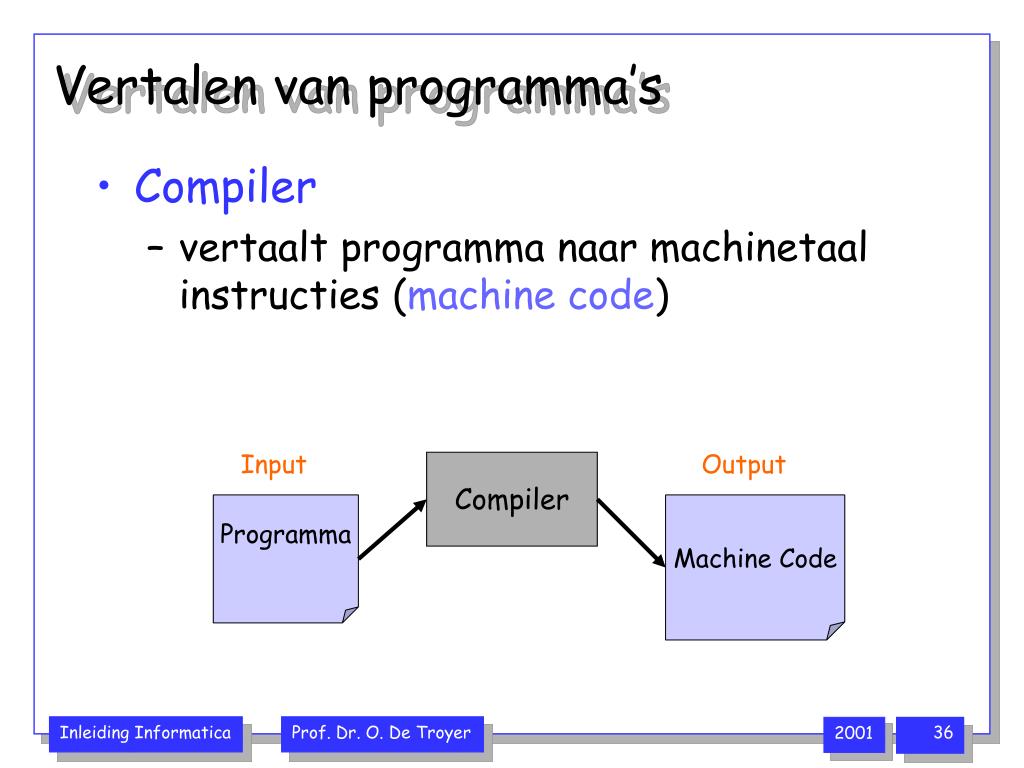 Vertalen van programma's

• Compiler
– vertaalt programma naar machinetaal instructies (machine code)

Input
Programma
Compiler
Output
Machine Code

Inleiding Informatica
Prof. Dr. O. De Troyer
2001
36